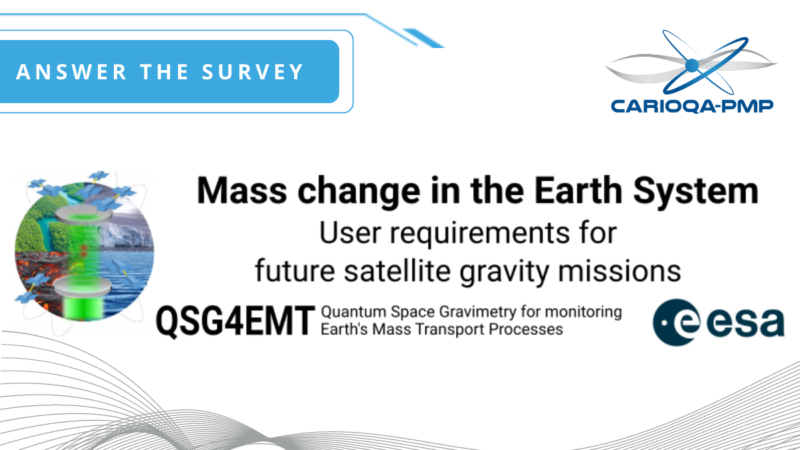 ANSWER THE SURVEY

CARIOQA-PMP

Mass change in the Earth System
User requirements for future satellite gravity missions

QSG4EMT Quantum Space Gravimetry for monitoring Earth's Mass Transport Processes

esa